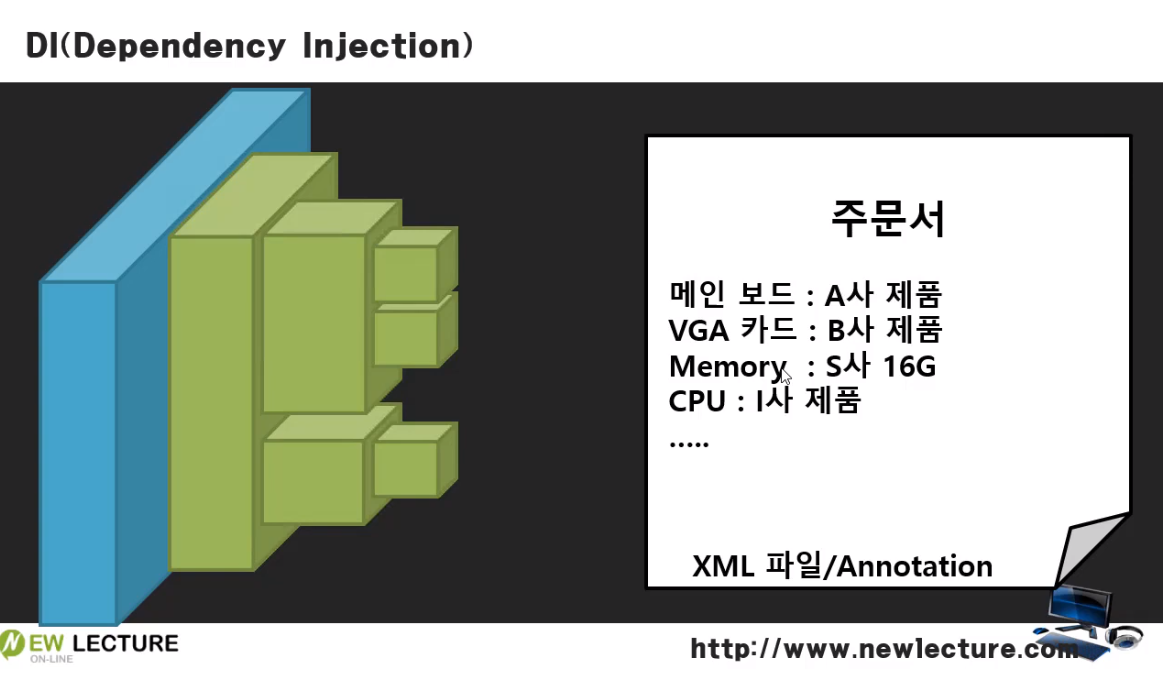 DI(Dependency Injection)

주문서

메인 보드 : A사 제품
VGA 카드 : B사 제품
Memory : S사 16G
CPU : I사 제품
.....

XML 파일/Annotation

NEW LECTURE
ON-LINE

http://www.newlecture.com